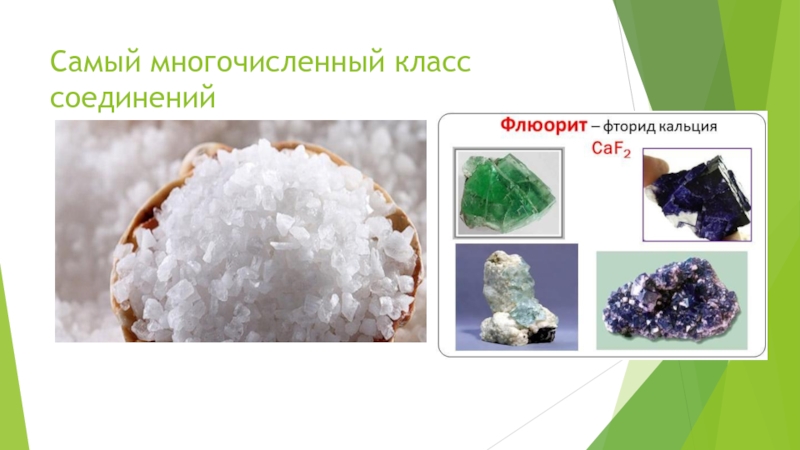 Самый многочисленный класс соединений

Флюорит – фторид кальция
$CaF_2$